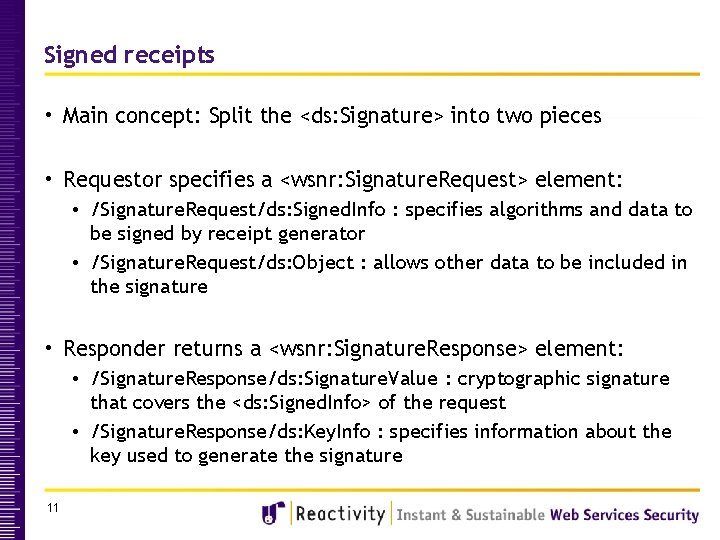 Signed receipts

• Main concept: Split the <ds:Signature> into two pieces

• Requestor specifies a <wsnr:SignatureRequest> element:

• /SignatureRequest/ds:SignedInfo : specifies algorithms and data to be signed by receipt generator

• /SignatureRequest/ds:Object : allows other data to be included in the signature

• Responder returns a <wsnr:SignatureResponse> element:

• /SignatureResponse/ds:SignatureValue : cryptographic signature that covers the <ds:SignedInfo> of the request

• /SignatureResponse/ds:KeyInfo : specifies information about the key used to generate the signature

11

Reactivity | Instant & Sustainable Web Services Security